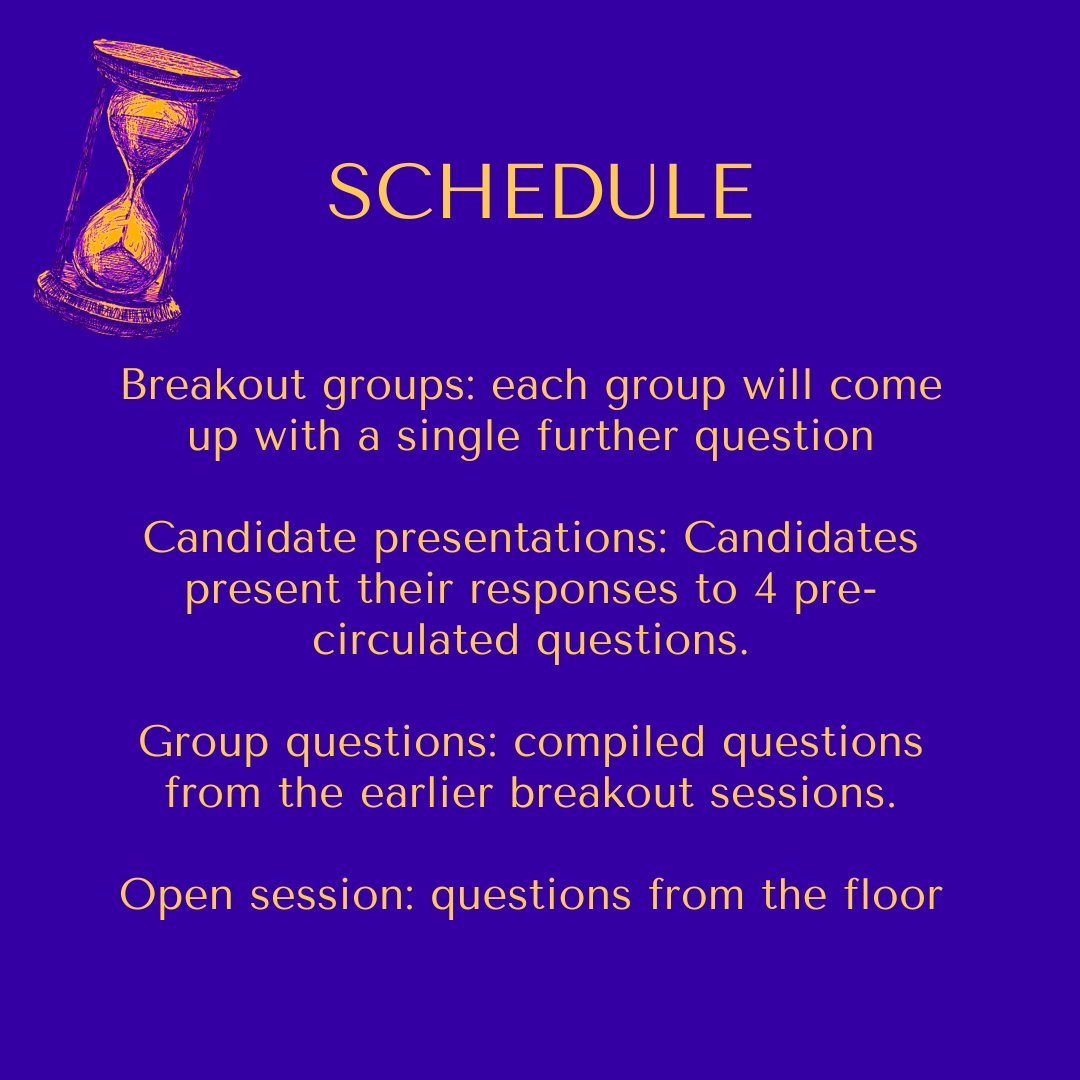 SCHEDULE

Breakout groups: each group will come up with a single further question

Candidate presentations: Candidates present their responses to 4 pre-circulated questions.

Group questions: compiled questions from the earlier breakout sessions.

Open session: questions from the floor